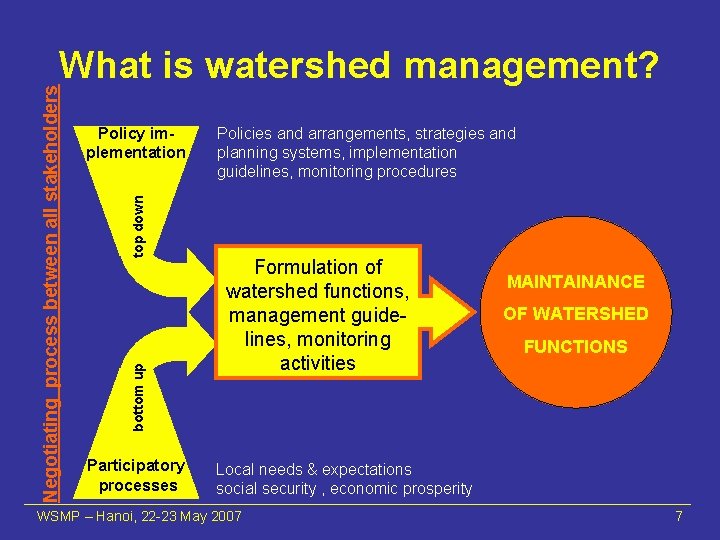 What is watershed management?

Negotiating process between all stakeholders

Policy implementation

Policies and arrangements, strategies and planning systems, implementation guidelines, monitoring procedures

top down

Formulation of watershed functions, management guidelines, monitoring activities

MAINTAINANCE OF WATERSHED FUNCTIONS

bottom up

Participatory processes

Local needs & expectations social security , economic prosperity

WSMP – Hanoi, 22-23 May 2007

7